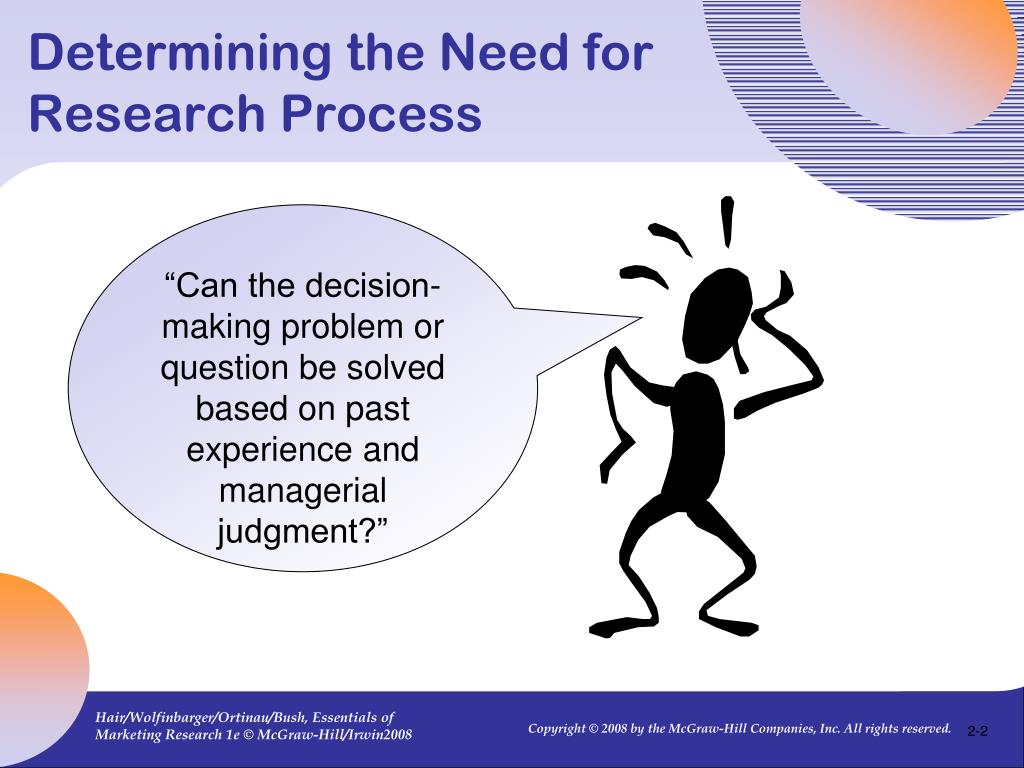 Determining the Need for Research Process

“Can the decision-making problem or question be solved based on past experience and managerial judgment?”

Hair/Wolfinbarger/Ortinau/Bush, Essentials of Marketing Research 1e © McGraw-Hill/Irwin2008

Copyright © 2008 by the McGraw-Hill Companies, Inc. All rights reserved.

2-2